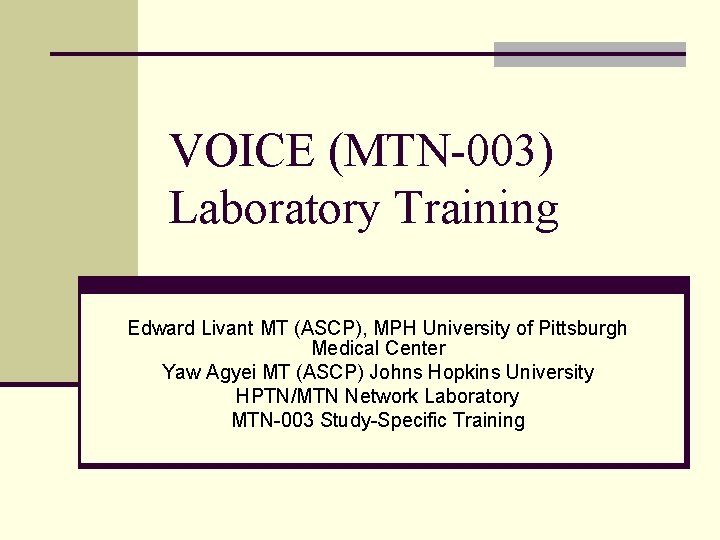 VOICE (MTN-003) Laboratory Training

Edward Livant MT (ASCP), MPH University of Pittsburgh Medical Center
Yaw Agyei MT (ASCP) Johns Hopkins University
HPTN/MTN Network Laboratory
MTN-003 Study-Specific Training